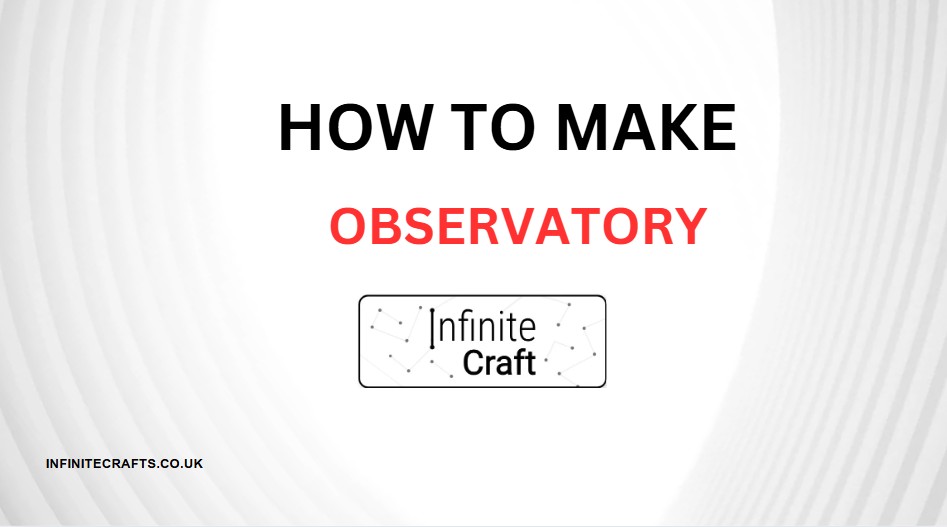 HOW TO MAKE

OBSERVATORY

Infinite
Craft

INFINITECRAFTS.CO.UK